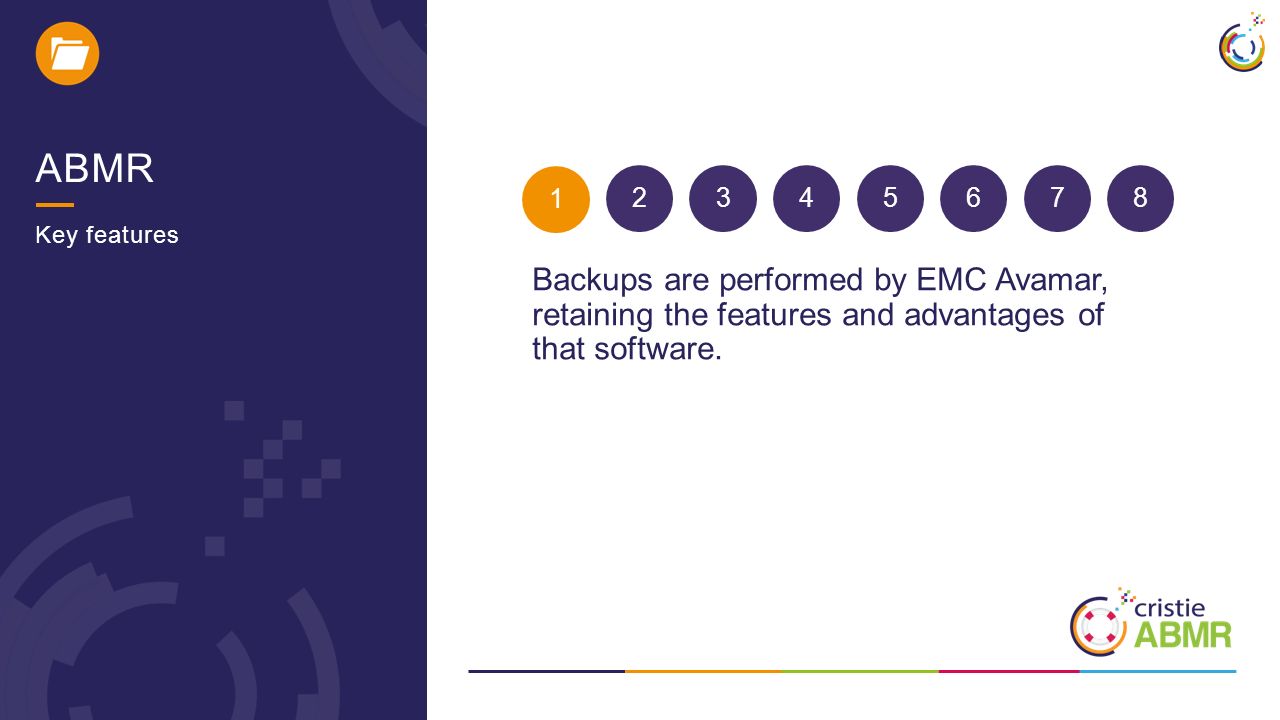 ABMR

Key features

1 2 3 4 5 6 7 8

Backups are performed by EMC Avamar, retaining the features and advantages of that software.

cristie
ABMR